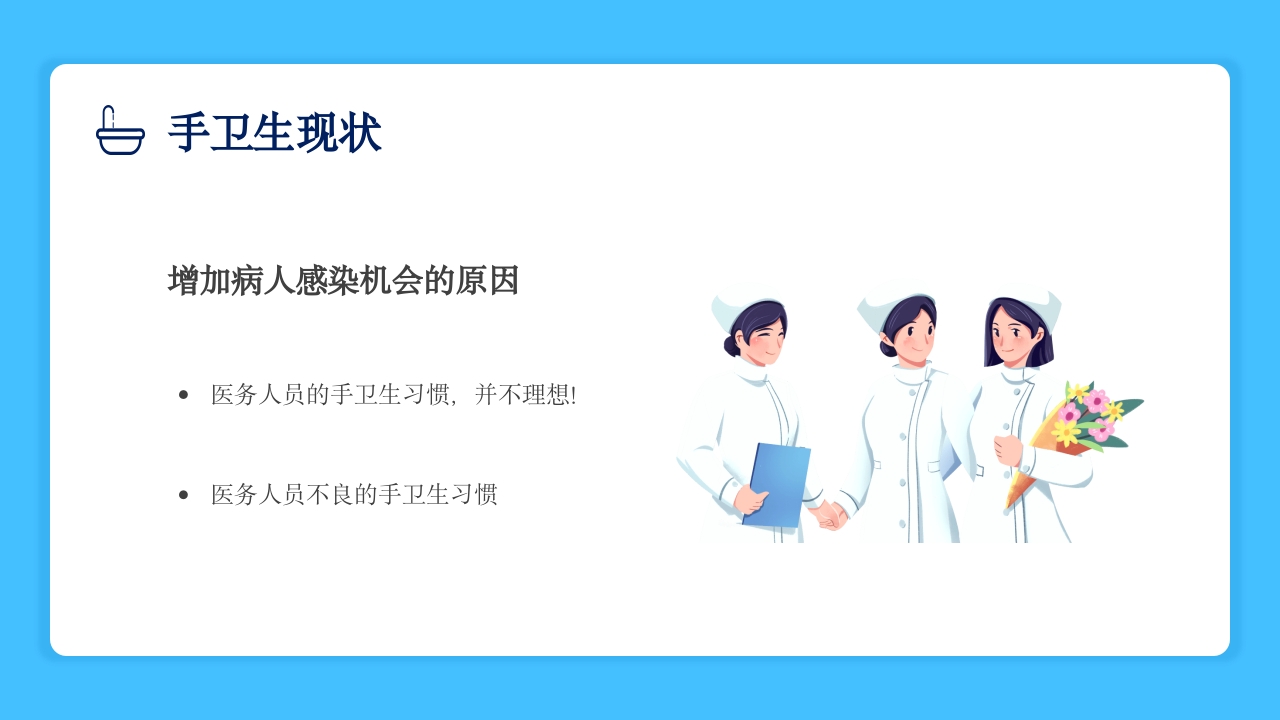 手卫生现状

增加病人感染机会的原因

• 医务人员的手卫生习惯，并不理想!

• 医务人员不良的手卫生习惯